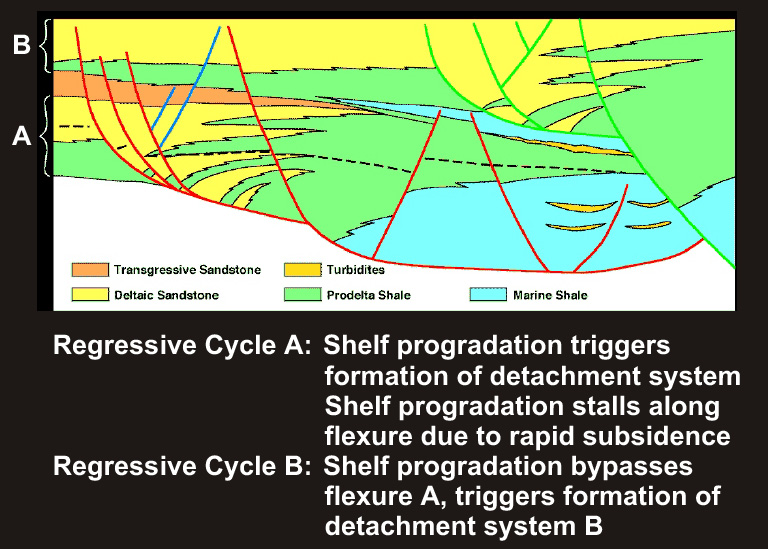 B

A

Transgressive Sandstone
Turbidites
Deltaic Sandstone
Prodelta Shale
Marine Shale

Regressive Cycle A: Shelf progradation triggers formation of detachment system
Shelf progradation stalls along flexure due to rapid subsidence

Regressive Cycle B: Shelf progradation bypasses flexure A, triggers formation of detachment system B